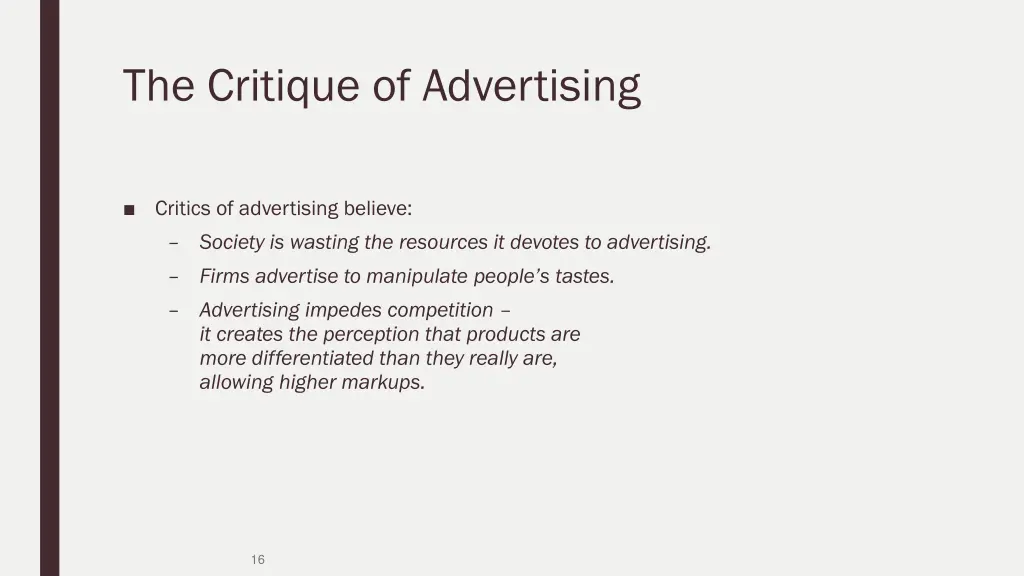 The Critique of Advertising

■ Critics of advertising believe:

– Society is wasting the resources it devotes to advertising.

– Firms advertise to manipulate people's tastes.

– Advertising impedes competition – it creates the perception that products are more differentiated than they really are, allowing higher markups.

16